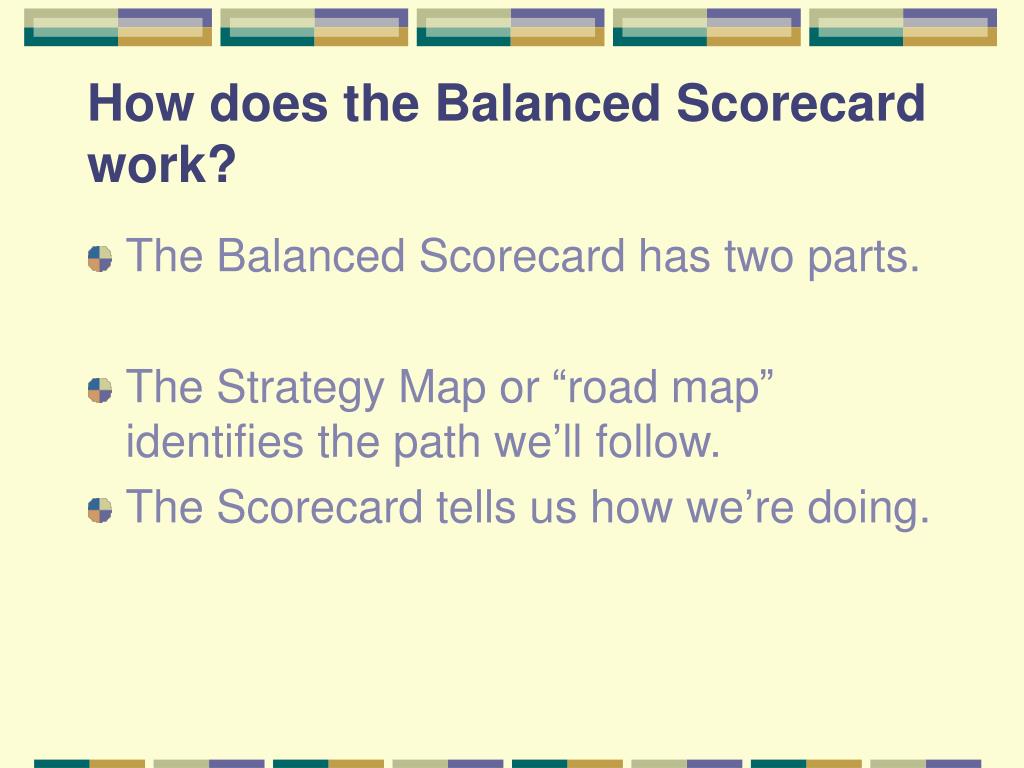 How does the Balanced Scorecard work?

The Balanced Scorecard has two parts.

The Strategy Map or “road map” identifies the path we’ll follow.

The Scorecard tells us how we’re doing.